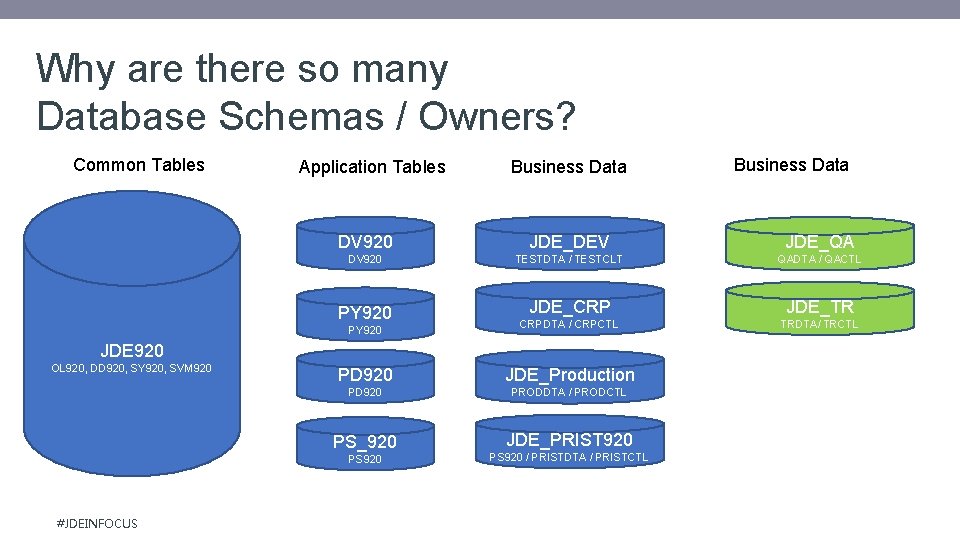 Why are there so many Database Schemas / Owners?

Common Tables

JDE920
OL920, DD920, SY920, SVM920

Application Tables

DV920
DV920

PY920
PY920

PD920
PD920

PS_920
PS920

Business Data

JDE_DEV
TESTDTA / TESTCLT

JDE_CRP
CRPDTA / CRPCTL

JDE_Production
PRODDTA / PRODCTL

JDE_PRIST920
PS920 / PRISTDTA / PRISTCTL

Business Data

JDE_QA
QADTA / QACTL

JDE_TR
TRDTA / TRCTL

#JDEINFOCUS